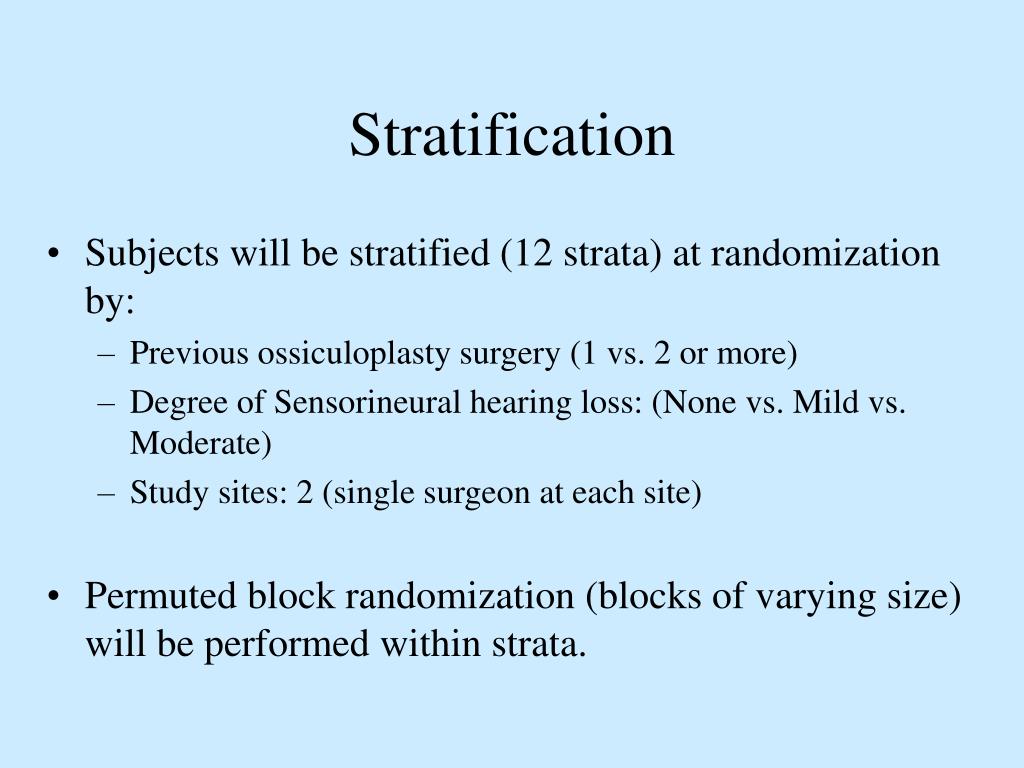 Stratification

• Subjects will be stratified (12 strata) at randomization by:
– Previous ossiculoplasty surgery (1 vs. 2 or more)
– Degree of Sensorineural hearing loss: (None vs. Mild vs. Moderate)
– Study sites: 2 (single surgeon at each site)

• Permuted block randomization (blocks of varying size) will be performed within strata.